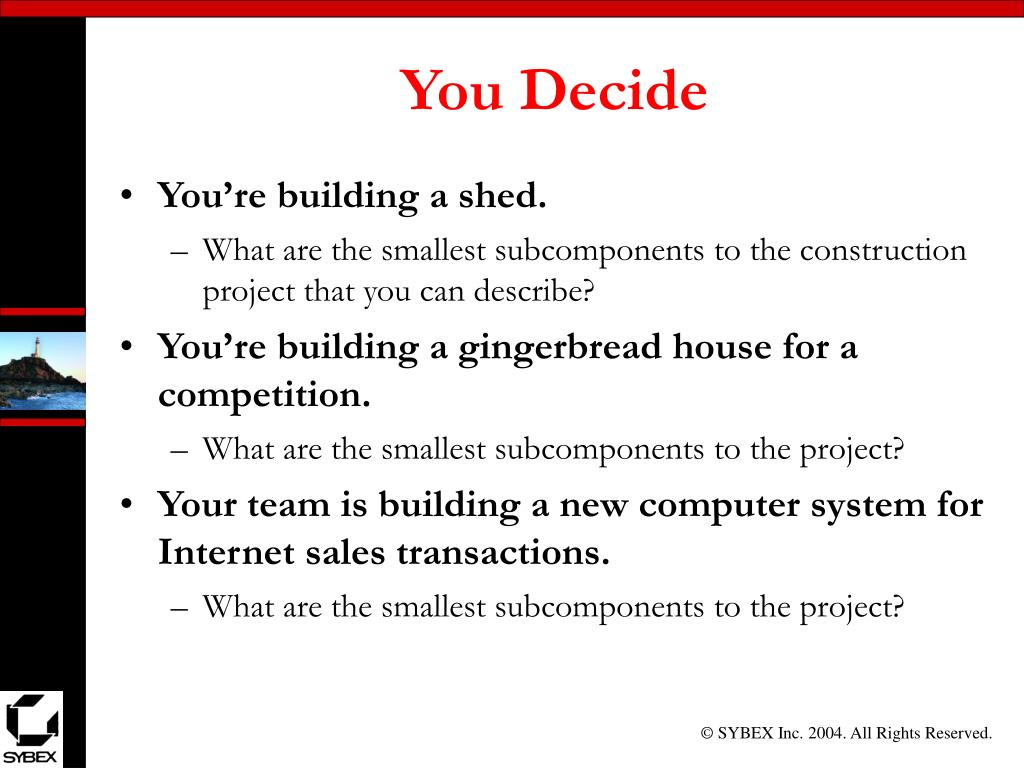 You Decide

• You're building a shed.
  – What are the smallest subcomponents to the construction project that you can describe?
• You're building a gingerbread house for a competition.
  – What are the smallest subcomponents to the project?
• Your team is building a new computer system for Internet sales transactions.
  – What are the smallest subcomponents to the project?

SYBEX

© SYBEX Inc. 2004. All Rights Reserved.